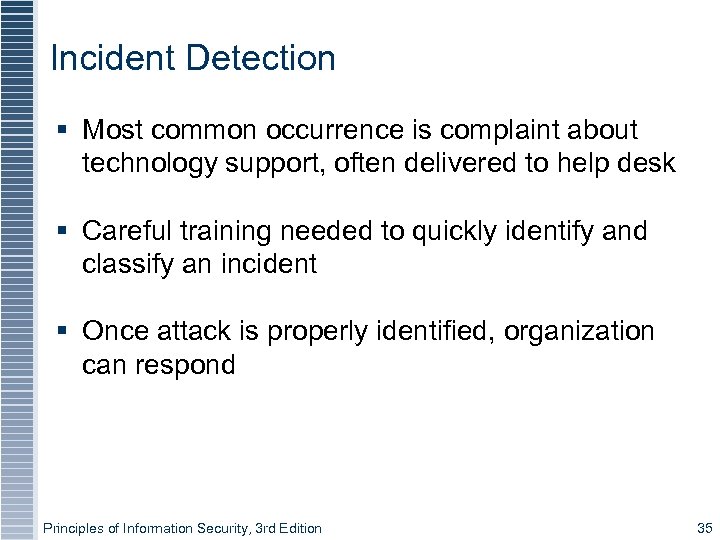 Incident Detection

▪ Most common occurrence is complaint about technology support, often delivered to help desk

▪ Careful training needed to quickly identify and classify an incident

▪ Once attack is properly identified, organization can respond

Principles of Information Security, 3rd Edition

35